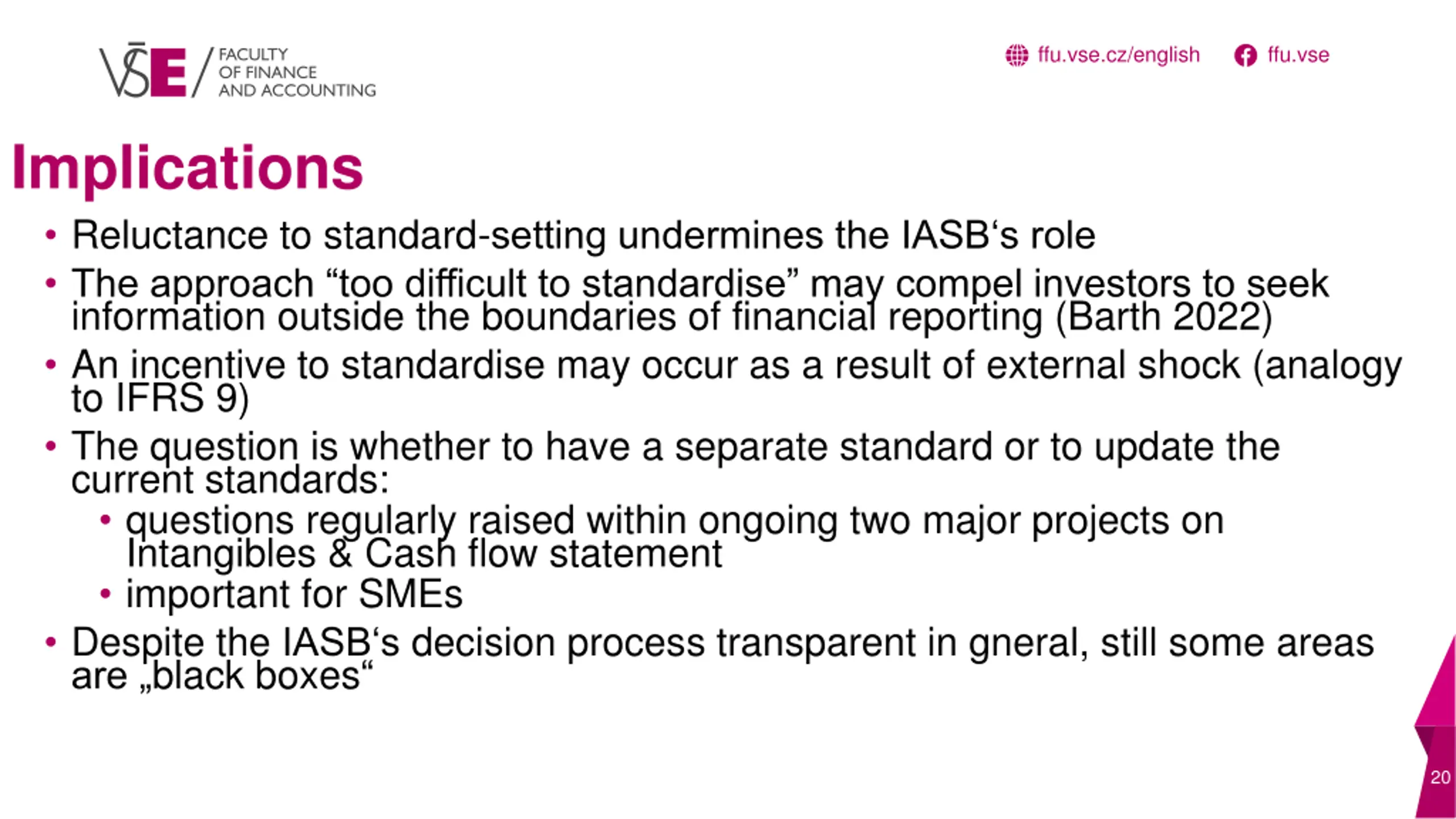 VŠE / FACULTY OF FINANCE AND ACCOUNTING

ffu.vse.cz/english   ffu.vse

Implications

• Reluctance to standard-setting undermines the IASB‘s role
• The approach “too difficult to standardise” may compel investors to seek information outside the boundaries of financial reporting (Barth 2022)
• An incentive to standardise may occur as a result of external shock (analogy to IFRS 9)
• The question is whether to have a separate standard or to update the current standards:
  • questions regularly raised within ongoing two major projects on Intangibles & Cash flow statement
  • important for SMEs
• Despite the IASB‘s decision process transparent in gneral, still some areas are „black boxes“

20